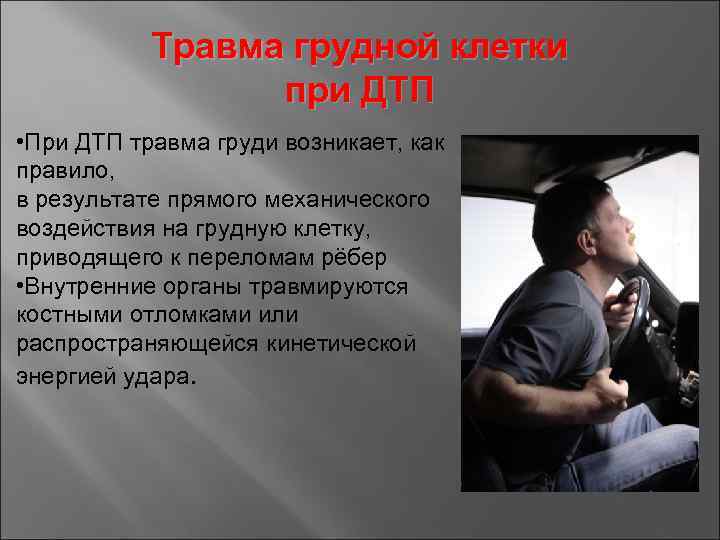 Травма грудной клетки при ДТП

•При ДТП травма груди возникает, как правило, в результате прямого механического воздействия на грудную клетку, приводящего к переломам рёбер
•Внутренние органы травмируются костными отломками или распространяющейся кинетической энергией удара.